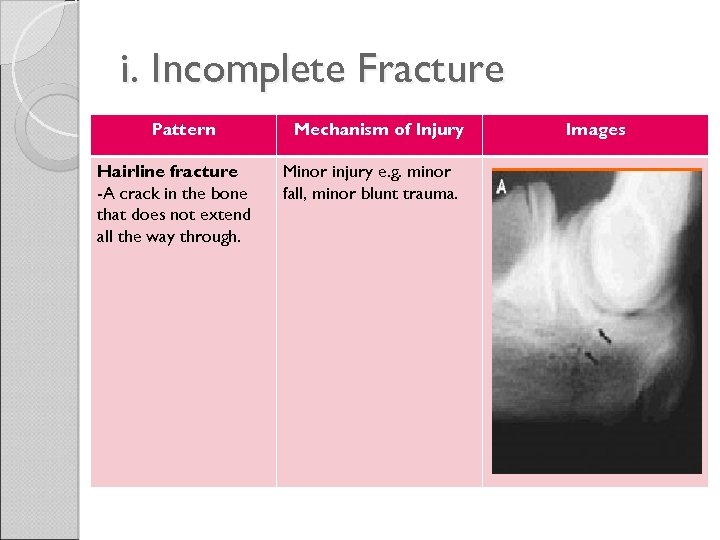 i. Incomplete Fracture

| Pattern | Mechanism of Injury | Images |
|---|---|---|
| **Hairline fracture** -A crack in the bone that does not extend all the way through. | Minor injury e.g. minor fall, minor blunt trauma. | A |